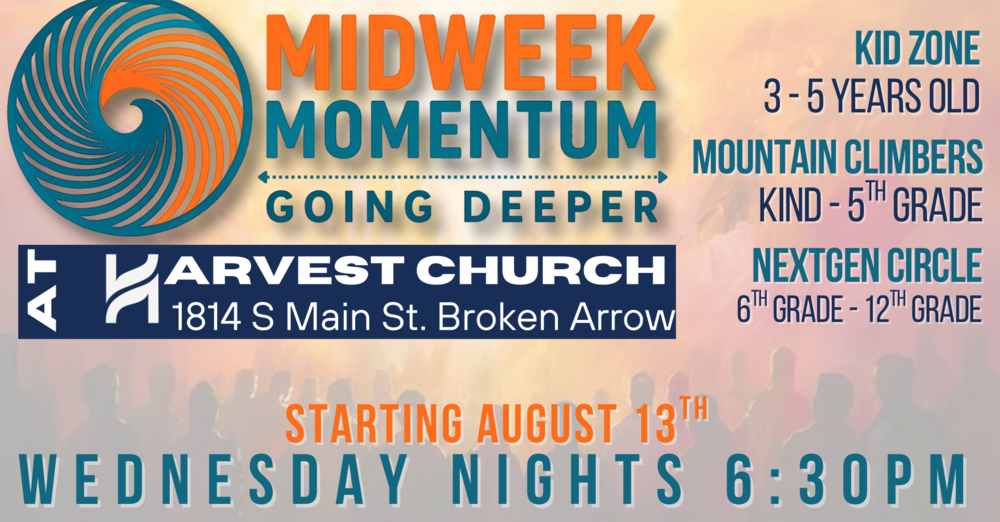 MIDWEEK MOMENTUM

GOING DEEPER

AT HARVEST CHURCH
1814 S Main St. Broken Arrow

KID ZONE
3 - 5 YEARS OLD

MOUNTAIN CLIMBERS
KIND - 5$^{TH}$ GRADE

NEXTGEN CIRCLE
6$^{TH}$ GRADE - 12$^{TH}$ GRADE

STARTING AUGUST 13$^{TH}$

WEDNESDAY NIGHTS 6:30PM